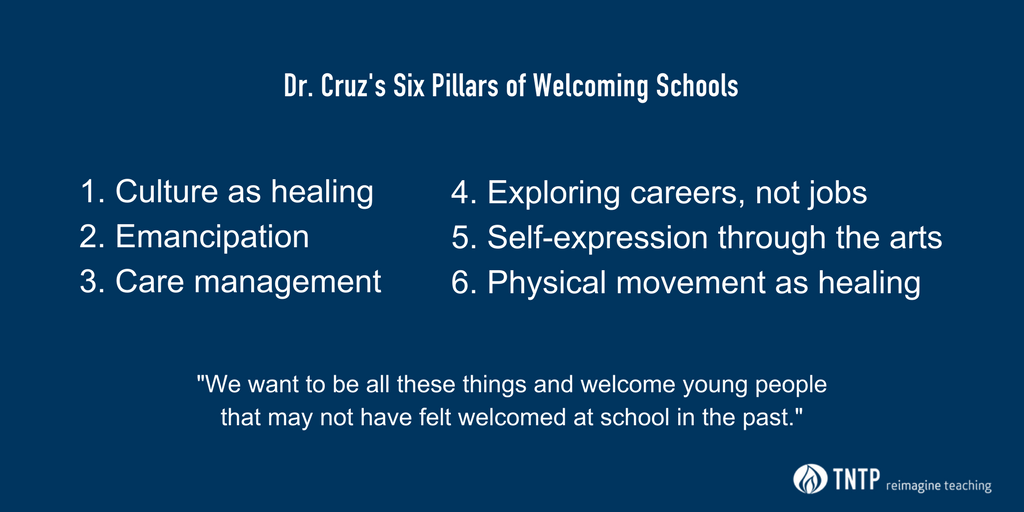 Dr. Cruz's Six Pillars of Welcoming Schools

1. Culture as healing
2. Emancipation
3. Care management

4. Exploring careers, not jobs
5. Self-expression through the arts
6. Physical movement as healing

"We want to be all these things and welcome young people that may not have felt welcomed at school in the past."

TNTP reimagine teaching